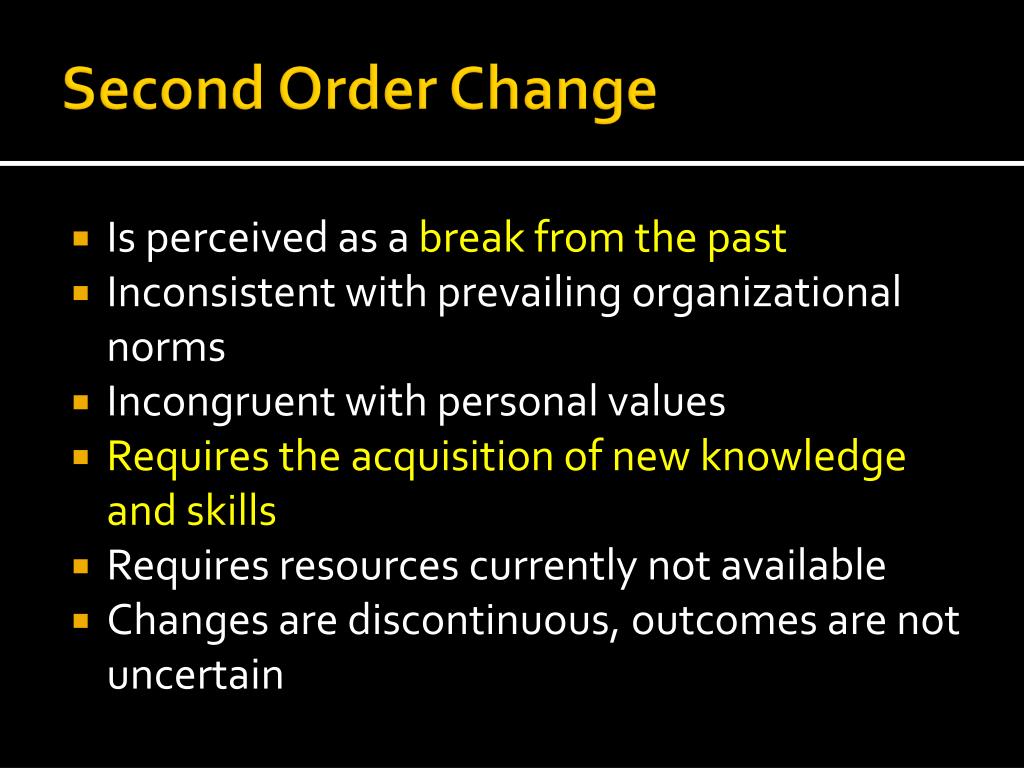 Second Order Change

- Is perceived as a break from the past
- Inconsistent with prevailing organizational norms
- Incongruent with personal values
- Requires the acquisition of new knowledge and skills
- Requires resources currently not available
- Changes are discontinuous, outcomes are not uncertain